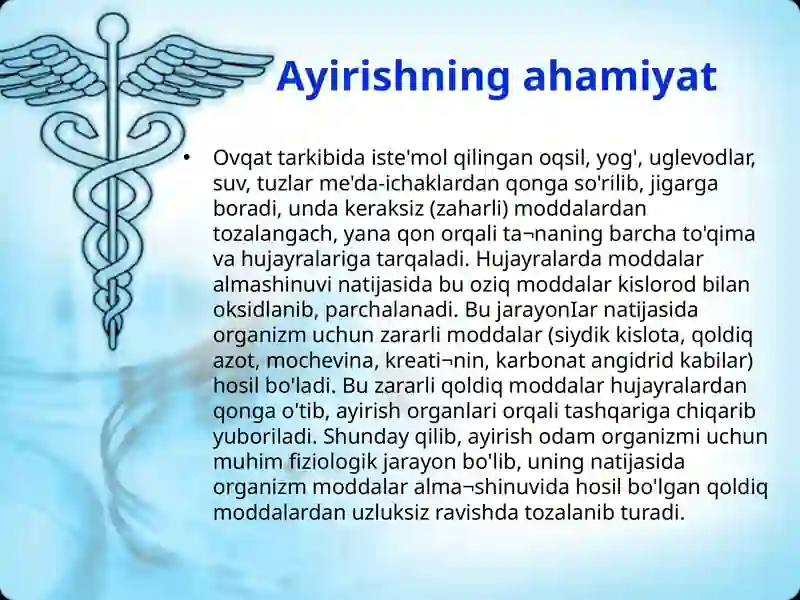 Ayirishning ahamiyat

• Ovqat tarkibida iste'mol qilingan oqsil, yog', uglevodlar, suv, tuzlar me'da-ichaklardan qonga so'rilib, jigarga boradi, unda keraksiz (zaharli) moddalardan tozalangach, yana qon orqali ta¬naning barcha to'qima va hujayralariga tarqaladi. Hujayralarda moddalar almashinuvi natijasida bu oziq moddalar kislorod bilan oksidlanib, parchalanadi. Bu jarayonIar natijasida organizm uchun zararli moddalar (siydik kislota, qoldiq azot, mochevina, kreati¬nin, karbonat angidrid kabilar) hosil bo'ladi. Bu zararli qoldiq moddalar hujayralardan qonga o'tib, ayirish organlari orqali tashqariga chiqarib yuboriladi. Shunday qilib, ayirish odam organizmi uchun muhim fiziologik jarayon bo'lib, uning natijasida organizm moddalar alma¬shinuvida hosil bo'lgan qoldiq moddalardan uzluksiz ravishda tozalanib turadi.